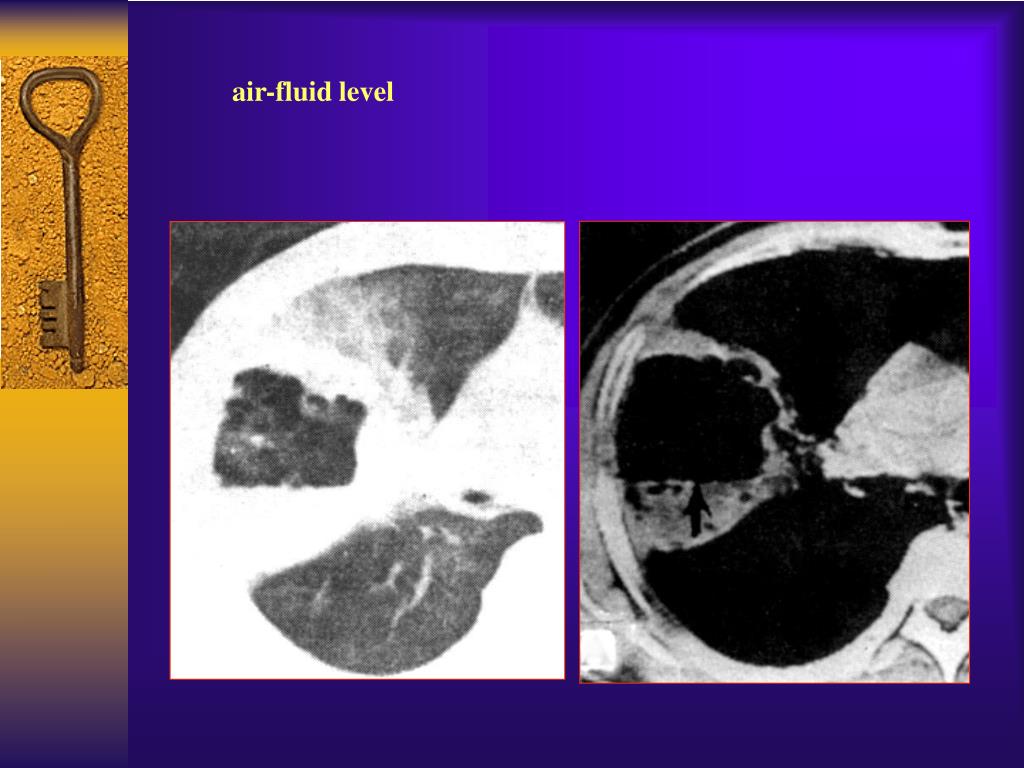 air-fluid level